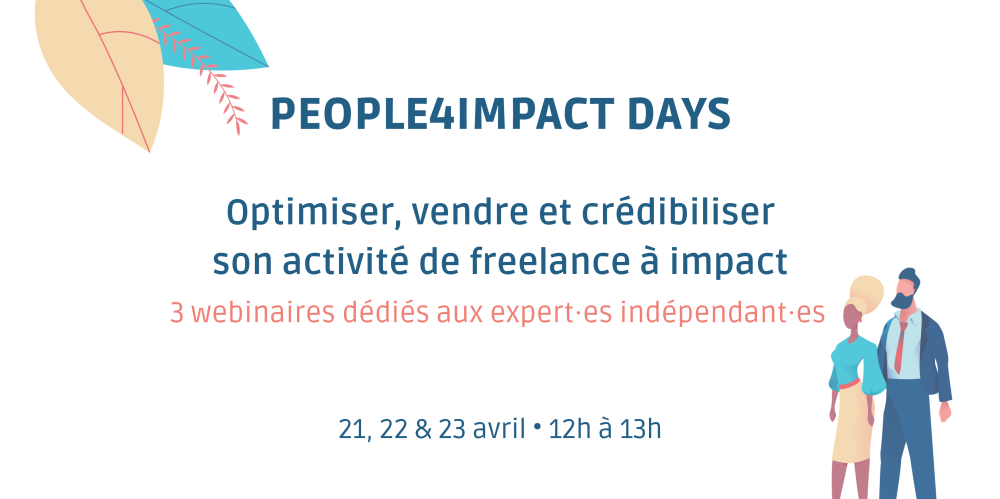 PEOPLE4IMPACT DAYS

Optimiser, vendre et crédibiliser son activité de freelance à impact

3 webinaires dédiés aux expert·es indépendant·es

21, 22 & 23 avril • 12h à 13h